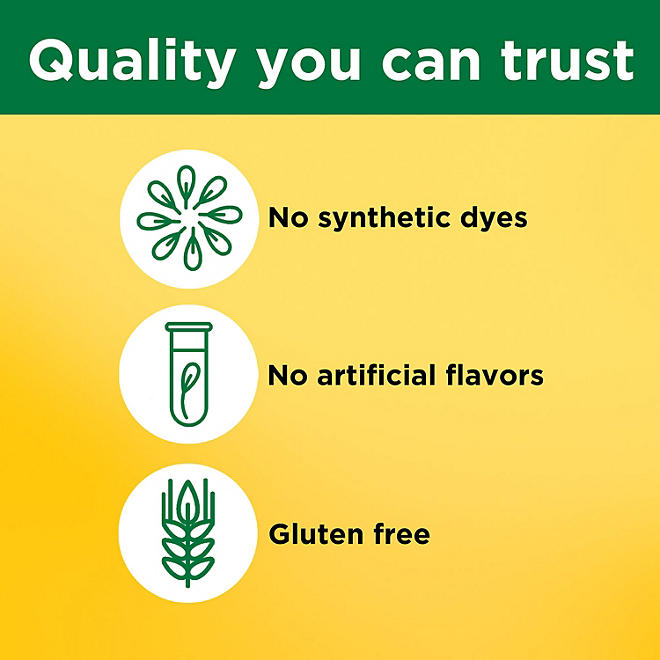 Quality you can trust

No synthetic dyes

No artificial flavors

Gluten free